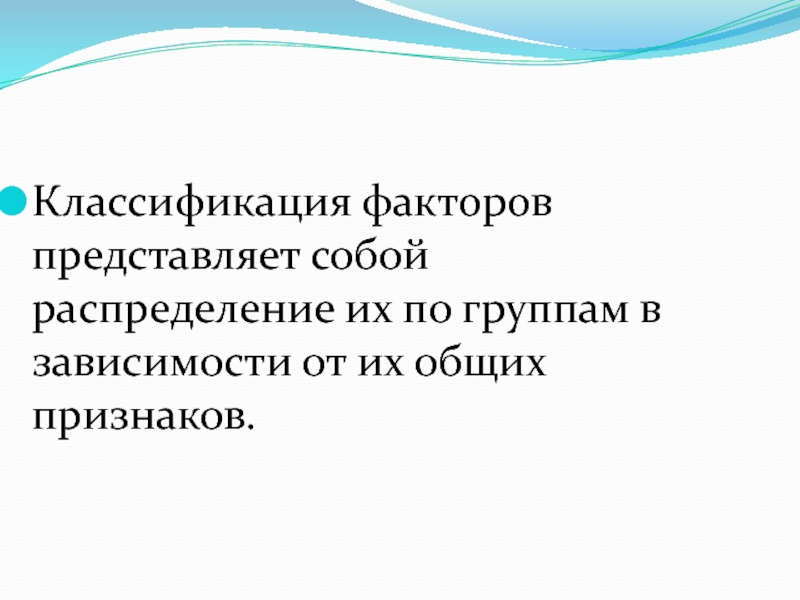 Классификация факторов представляет собой распределение их по группам в зависимости от их общих признаков.